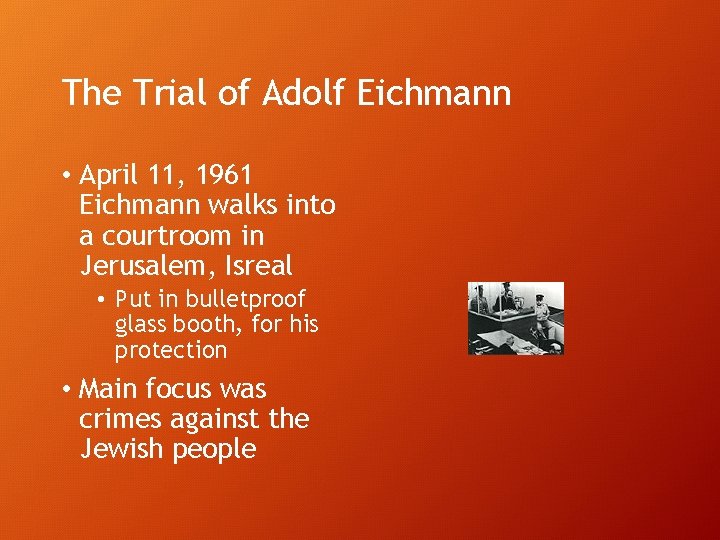 The Trial of Adolf Eichmann

• April 11, 1961 Eichmann walks into a courtroom in Jerusalem, Isreal

• Put in bulletproof glass booth, for his protection

• Main focus was crimes against the Jewish people